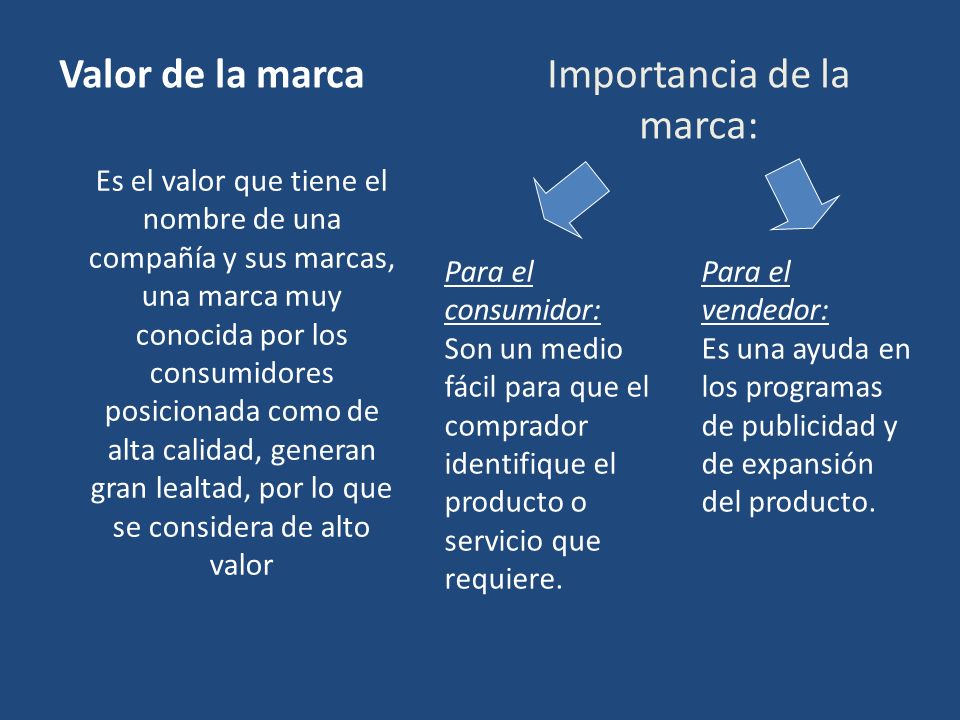 Valor de la marca

Es el valor que tiene el nombre de una compañía y sus marcas, una marca muy conocida por los consumidores posicionada como de alta calidad, generan gran lealtad, por lo que se considera de alto valor

Importancia de la marca:

Para el consumidor: Son un medio fácil para que el comprador identifique el producto o servicio que requiere.

Para el vendedor: Es una ayuda en los programas de publicidad y de expansión del producto.